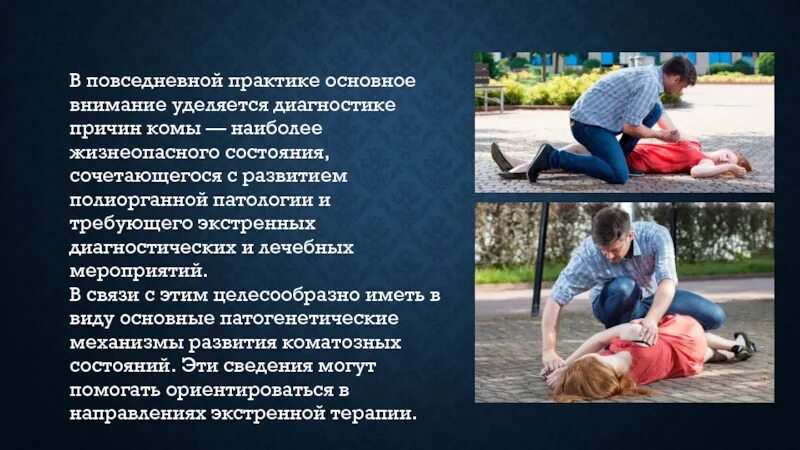 В повседневной практике основное внимание уделяется диагностике причин комы — наиболее жизнеопасного состояния, сочетающегося с развитием полиорганной патологии и требующего экстренных диагностических и лечебных мероприятий.
В связи с этим целесообразно иметь в виду основные патогенетические механизмы развития коматозных состояний. Эти сведения могут помогать ориентироваться в направлениях экстренной терапии.